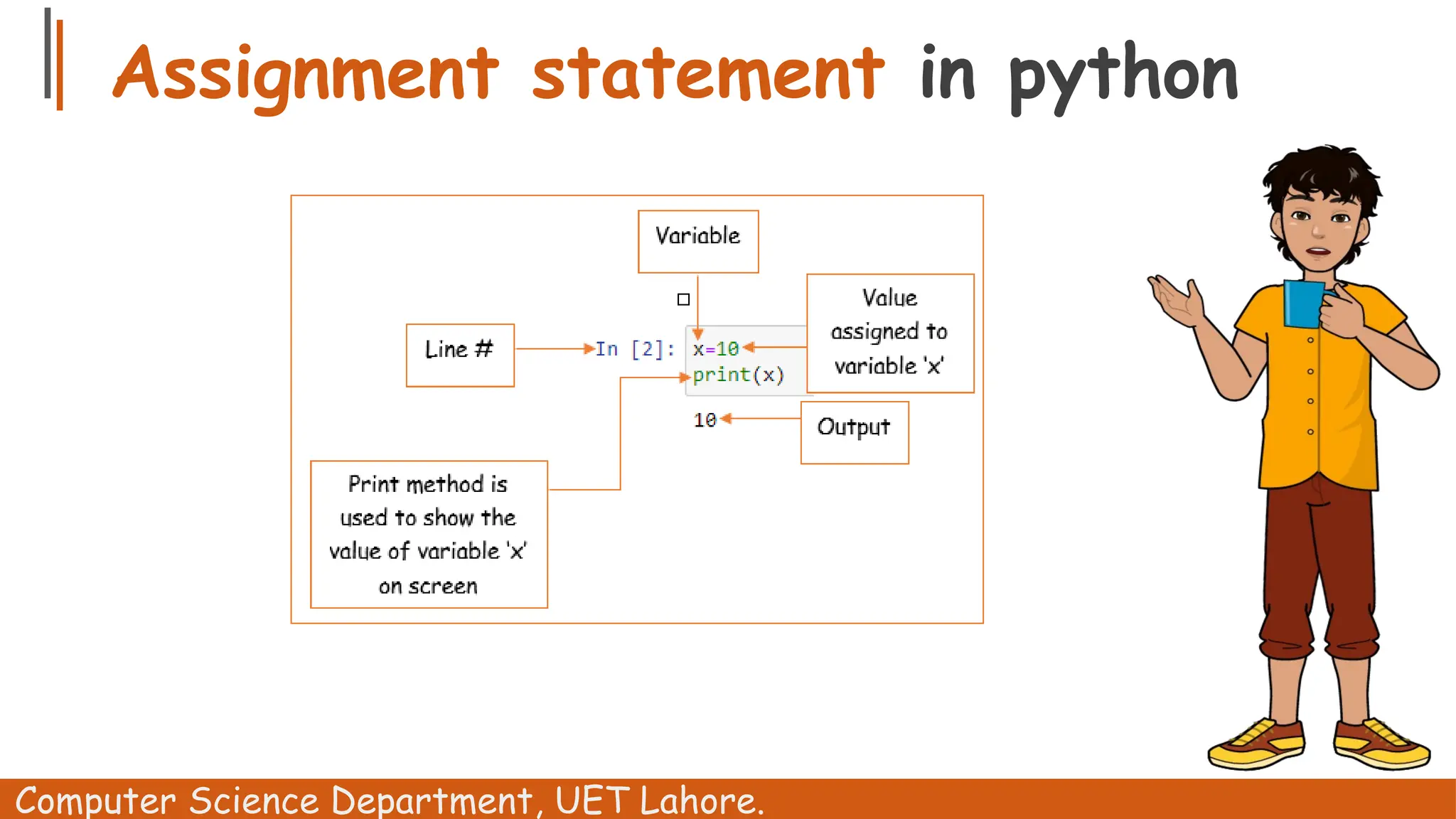 Assignment statement in python

Variable

Line #

In [2]: x=10
print(x)

Value assigned to variable 'x'

10

Output

Print method is used to show the value of variable 'x' on screen

Computer Science Department, UET Lahore.